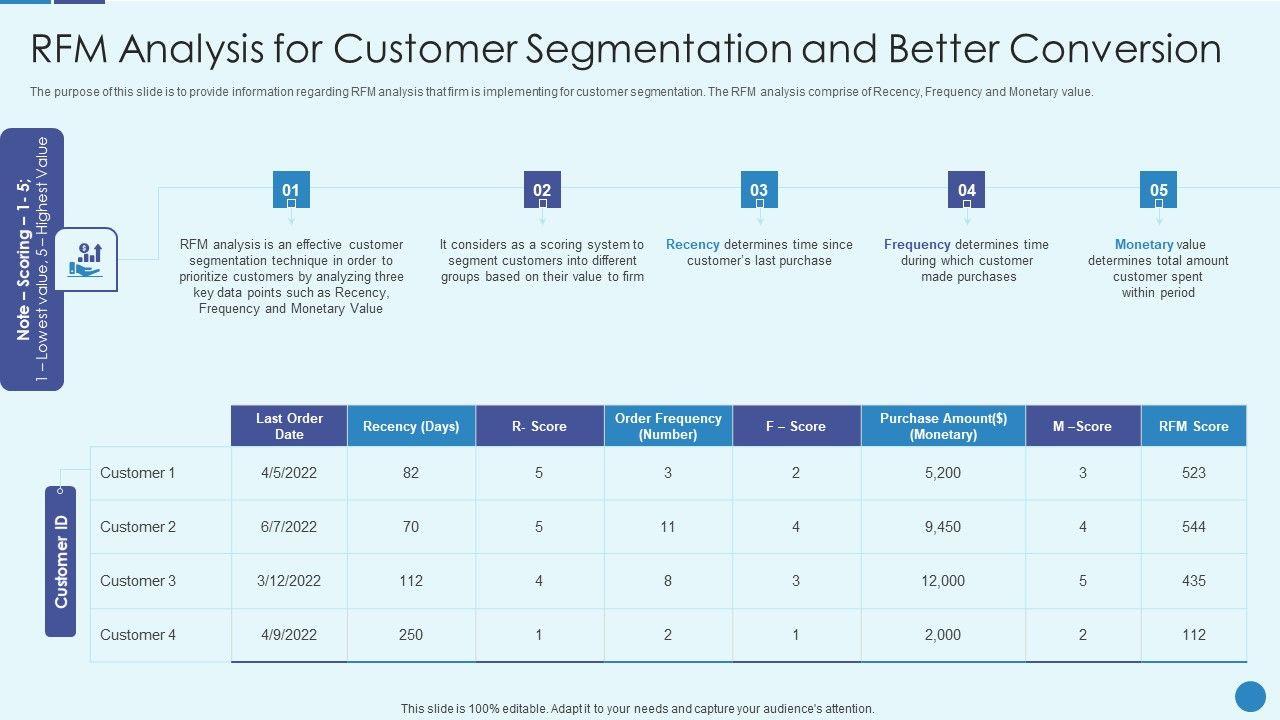 RFM Analysis for Customer Segmentation and Better Conversion

The purpose of this slide is to provide information regarding RFM analysis that firm is implementing for customer segmentation. The RFM analysis comprise of Recency, Frequency and Monetary value.

Note – Scoring – 1- 5:
1 – Lowest value, 5 – Highest Value

01
RFM analysis is an effective customer segmentation technique in order to prioritize customers by analyzing three key data points such as Recency, Frequency and Monetary Value

02
It considers as a scoring system to segment customers into different groups based on their value to firm

03
Recency determines time since customer's last purchase

04
Frequency determines time during which customer made purchases

05
Monetary value determines total amount customer spent within period

Customer ID

| | Last Order Date | Recency (Days) | R- Score | Order Frequency (Number) | F – Score | Purchase Amount($) (Monetary) | M –Score | RFM Score |
|---|---|---|---|---|---|---|---|---|
| Customer 1 | 4/5/2022 | 82 | 5 | 3 | 2 | 5,200 | 3 | 523 |
| Customer 2 | 6/7/2022 | 70 | 5 | 11 | 4 | 9,450 | 4 | 544 |
| Customer 3 | 3/12/2022 | 112 | 4 | 8 | 3 | 12,000 | 5 | 435 |
| Customer 4 | 4/9/2022 | 250 | 1 | 2 | 1 | 2,000 | 2 | 112 |

This slide is 100% editable. Adapt it to your needs and capture your audience's attention.